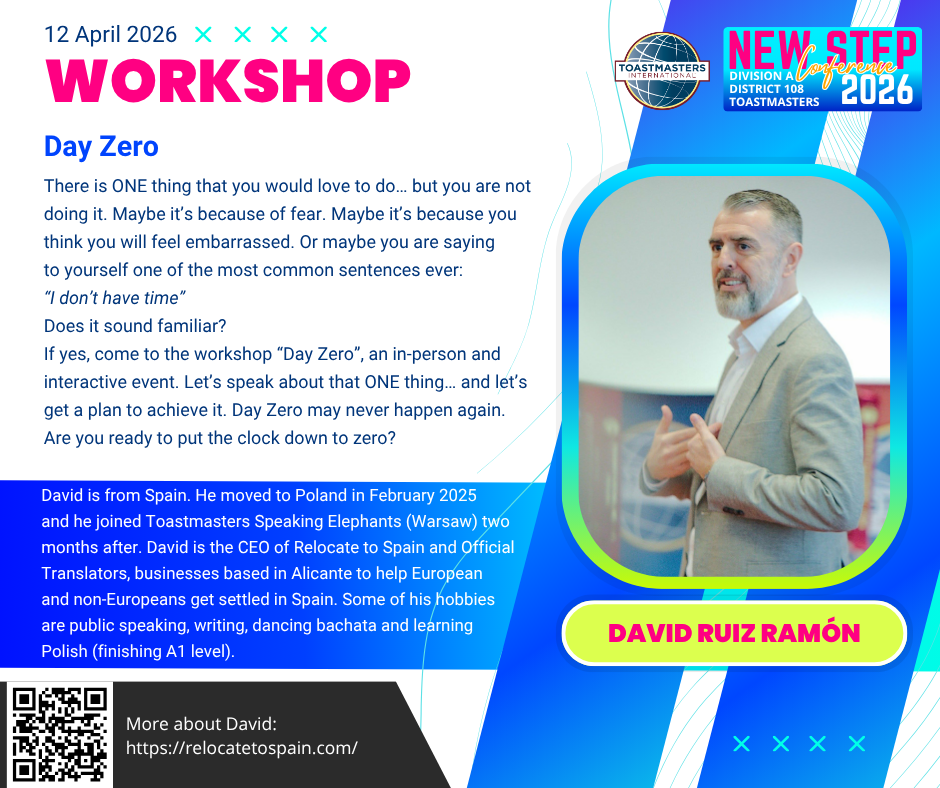 12 April 2026 × × × ×

WORKSHOP

TOASTMASTERS INTERNATIONAL

NEW STEP Conference DIVISION A DISTRICT 108 TOASTMASTERS 2026

Day Zero

There is ONE thing that you would love to do… but you are not doing it. Maybe it's because of fear. Maybe it's because you think you will feel embarrassed. Or maybe you are saying to yourself one of the most common sentences ever:
"I don't have time"
Does it sound familiar?
If yes, come to the workshop "Day Zero", an in-person and interactive event. Let's speak about that ONE thing… and let's get a plan to achieve it. Day Zero may never happen again. Are you ready to put the clock down to zero?

David is from Spain. He moved to Poland in February 2025 and he joined Toastmasters Speaking Elephants (Warsaw) two months after. David is the CEO of Relocate to Spain and Official Translators, businesses based in Alicante to help European and non-Europeans get settled in Spain. Some of his hobbies are public speaking, writing, dancing bachata and learning Polish (finishing A1 level).

DAVID RUIZ RAMÓN

More about David:
https://relocatetospain.com/

× × × ×